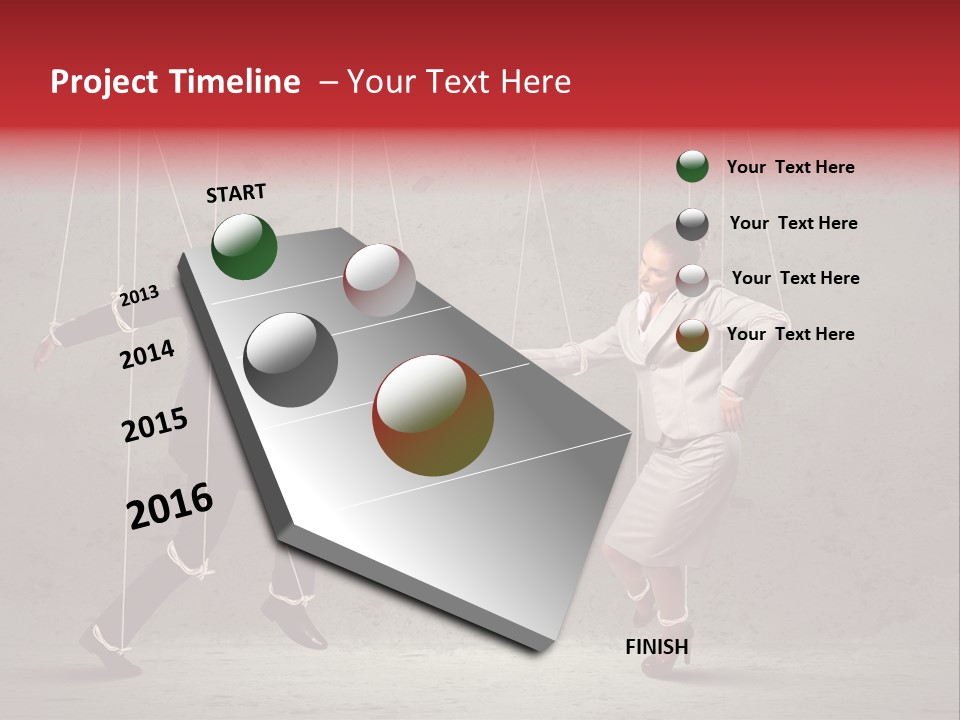 Project Timeline – Your Text Here

START

2013

2014

2015

2016

FINISH

Your Text Here

Your Text Here

Your Text Here

Your Text Here